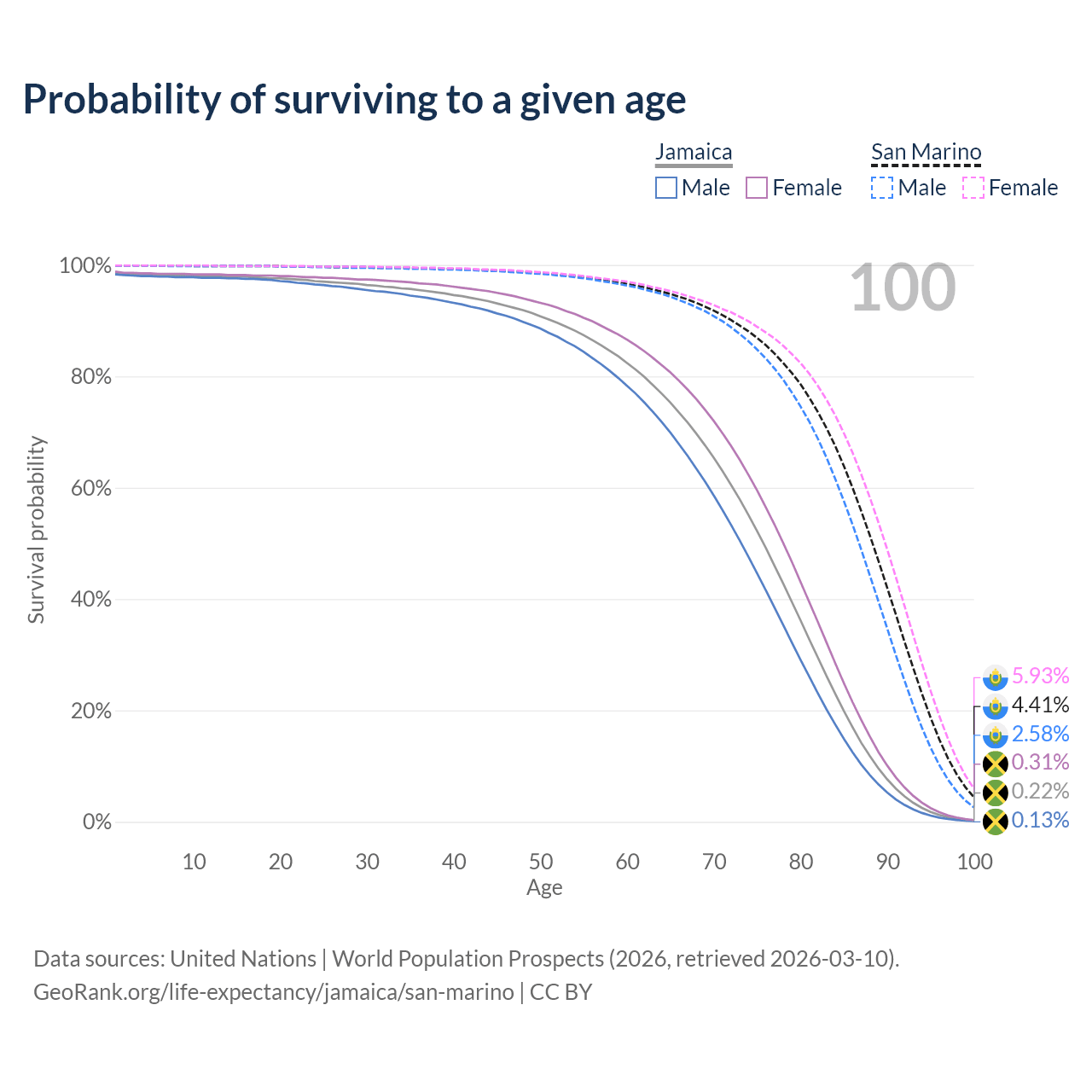 Probability of surviving to a given age

Jamaica
Male Female

San Marino
Male Female

100

100%
80%
60%
40%
20%
0%

Survival probability

5.93%
4.41%
2.58%
0.31%
0.22%
0.13%

10 20 30 40 50 60 70 80 90 100
Age

Data sources: United Nations | World Population Prospects (2026, retrieved 2026-03-10).
GeoRank.org/life-expectancy/jamaica/san-marino | CC BY